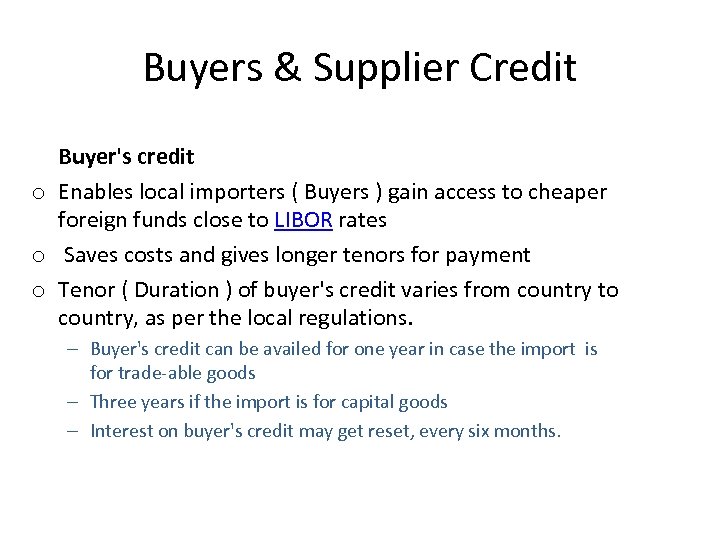 Buyers & Supplier Credit

Buyer's credit

o Enables local importers ( Buyers ) gain access to cheaper foreign funds close to LIBOR rates

o Saves costs and gives longer tenors for payment

o Tenor ( Duration ) of buyer's credit varies from country to country, as per the local regulations.

– Buyer's credit can be availed for one year in case the import is for trade-able goods

– Three years if the import is for capital goods

– Interest on buyer's credit may get reset, every six months.